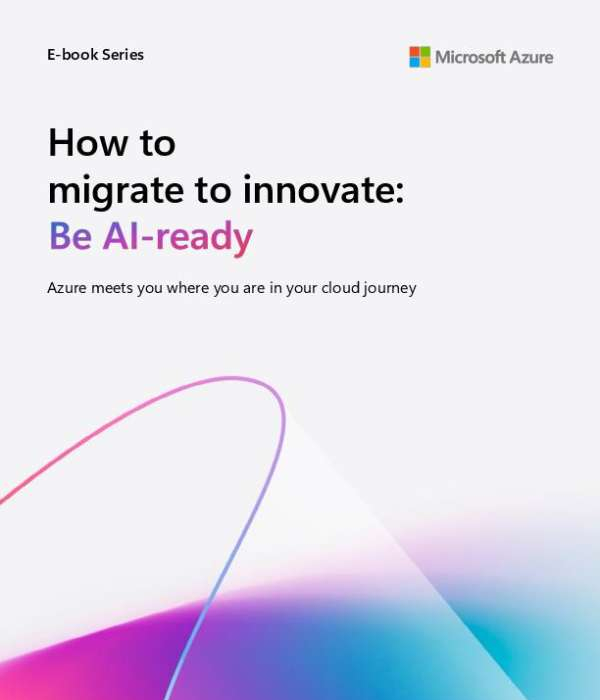 E-book Series

Microsoft Azure

How to
migrate to innovate:
Be AI-ready

Azure meets you where you are in your cloud journey